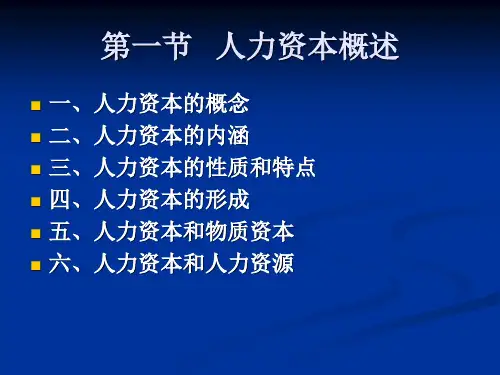 第一节　人力资本概述

一、人力资本的概念
二、人力资本的内涵
三、人力资本的性质和特点
四、人力资本的形成
五、人力资本和物质资本
六、人力资本和人力资源